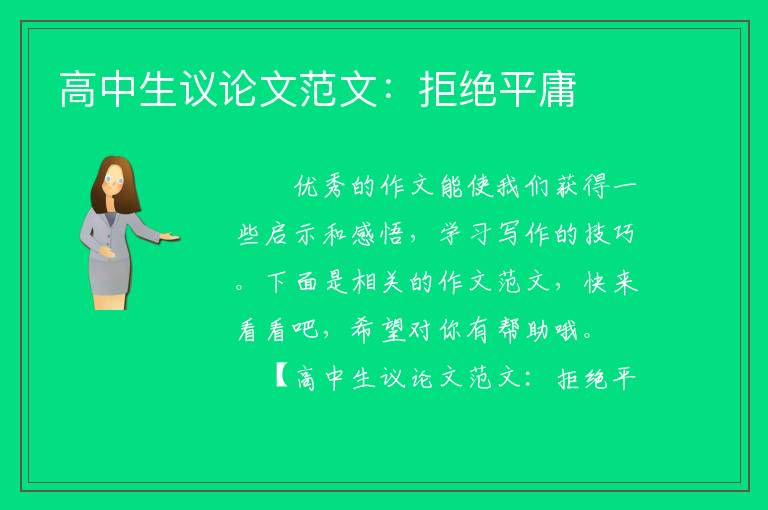 高中生议论文范文：拒绝平庸

优秀的作文能使我们获得一些启示和感悟，学习写作的技巧。下面是相关的作文范文，快来看看吧，希望对你有帮助哦。

【高中生议论文范文：拒绝平